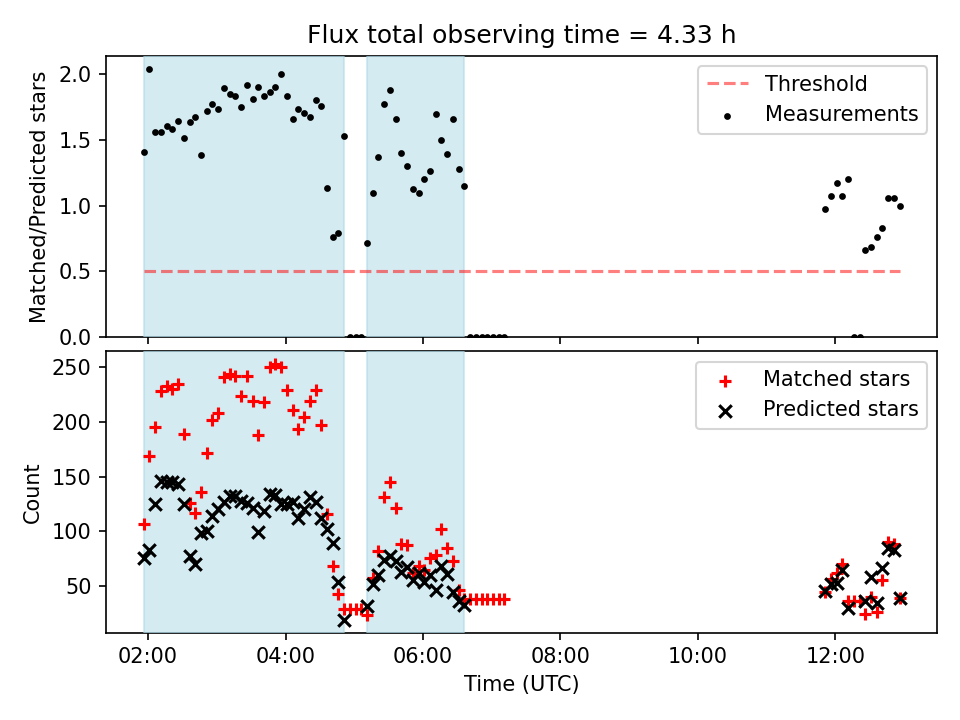 Flux total observing time = 4.33 h

Matched/Predicted stars

2.0
1.5
1.0
0.5
0.0

Threshold
Measurements

Count

250
200
150
100
50

Matched stars
Predicted stars

02:00
04:00
06:00
08:00
10:00
12:00

Time (UTC)